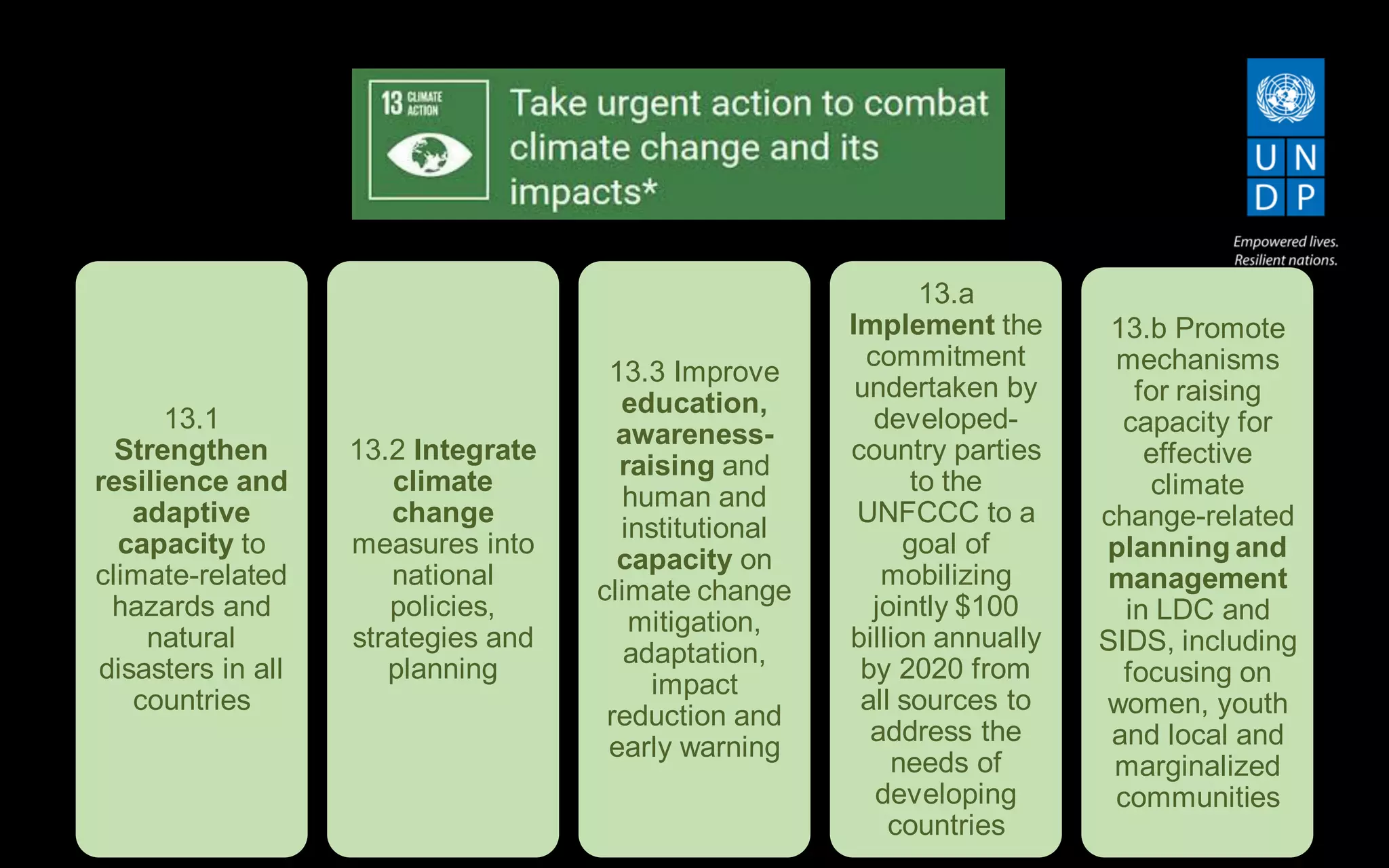 13 CLIMATE ACTION

Take urgent action to combat climate change and its impacts*

U N D P

Empowered lives. Resilient nations.

13.1 Strengthen resilience and adaptive capacity to climate-related hazards and natural disasters in all countries

13.2 Integrate climate change measures into national policies, strategies and planning

13.3 Improve education, awareness-raising and human and institutional capacity on climate change mitigation, adaptation, impact reduction and early warning

13.a Implement the commitment undertaken by developed-country parties to the UNFCCC to a goal of mobilizing jointly $100 billion annually by 2020 from all sources to address the needs of developing countries

13.b Promote mechanisms for raising capacity for effective climate change-related planning and management in LDC and SIDS, including focusing on women, youth and local and marginalized communities